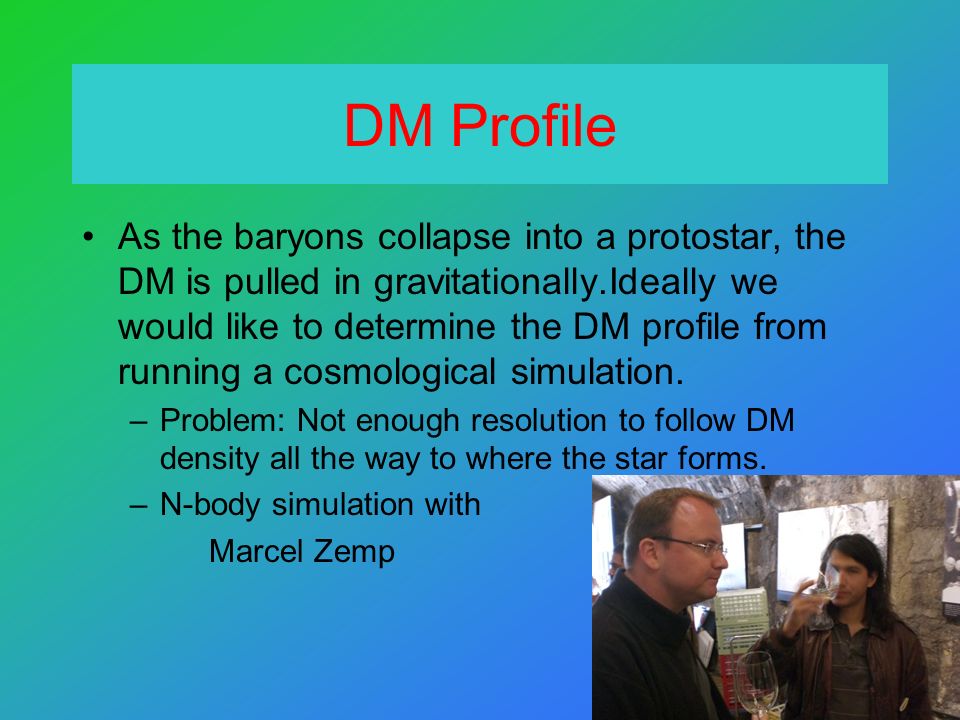 DM Profile

• As the baryons collapse into a protostar, the DM is pulled in gravitationally.Ideally we would like to determine the DM profile from running a cosmological simulation.

– Problem: Not enough resolution to follow DM density all the way to where the star forms.

– N-body simulation with

Marcel Zemp